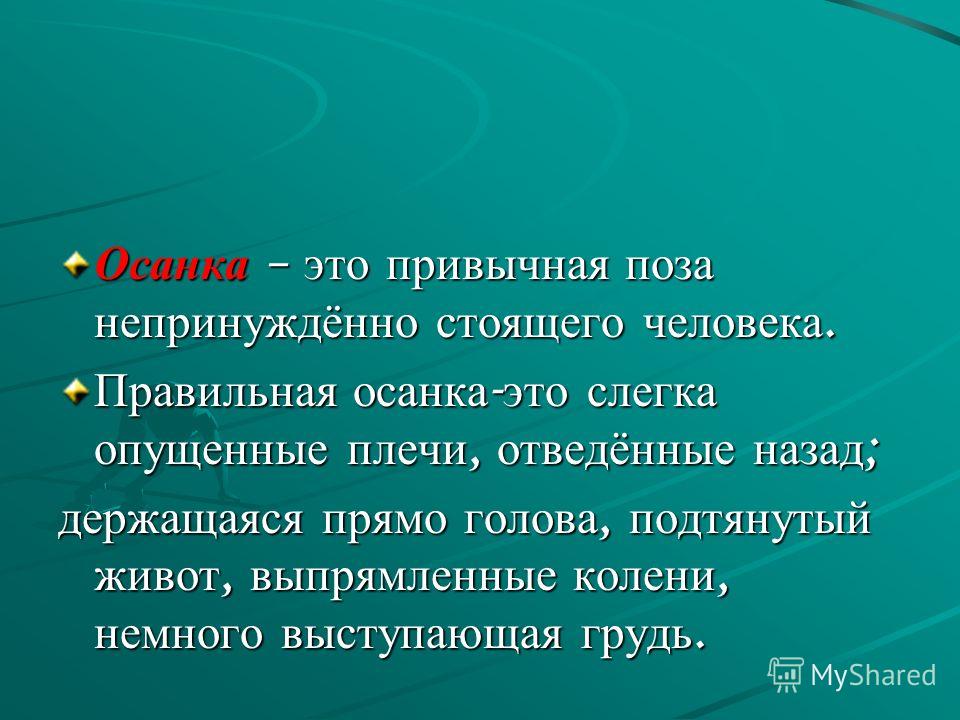 Осанка – это привычная поза непринуждённо стоящего человека.

Правильная осанка-это слегка опущенные плечи, отведённые назад;

держащаяся прямо голова, подтянутый живот, выпрямленные колени, немного выступающая грудь.

MyShared